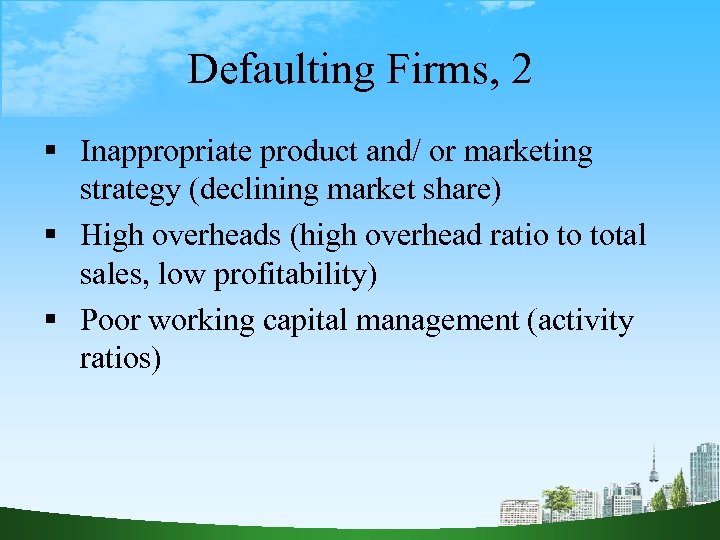 Defaulting Firms, 2

▪ Inappropriate product and/ or marketing strategy (declining market share)

▪ High overheads (high overhead ratio to total sales, low profitability)

▪ Poor working capital management (activity ratios)